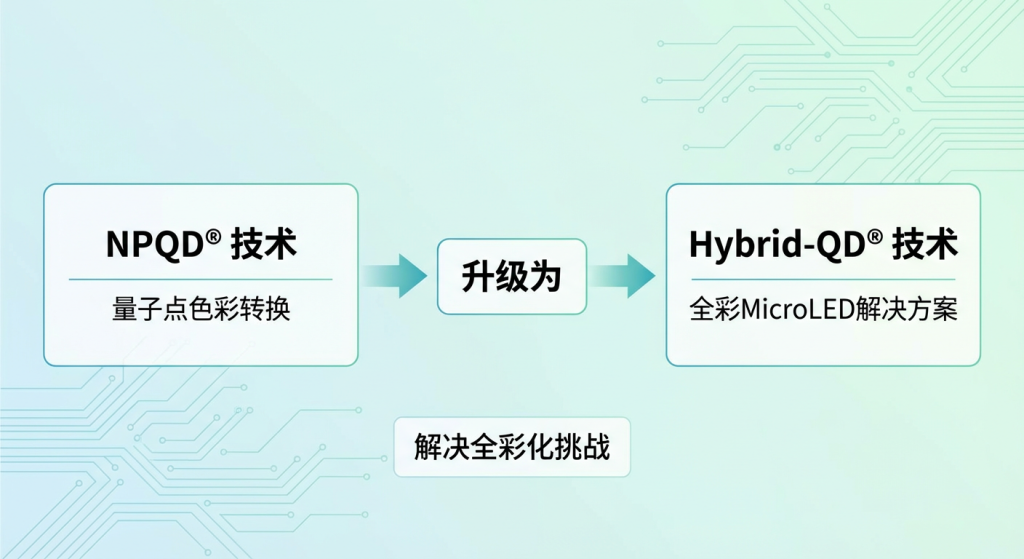 NPQD® 技术

量子点色彩转换

升级为

Hybrid-QD® 技术

全彩MicroLED解决方案

解决全彩化挑战